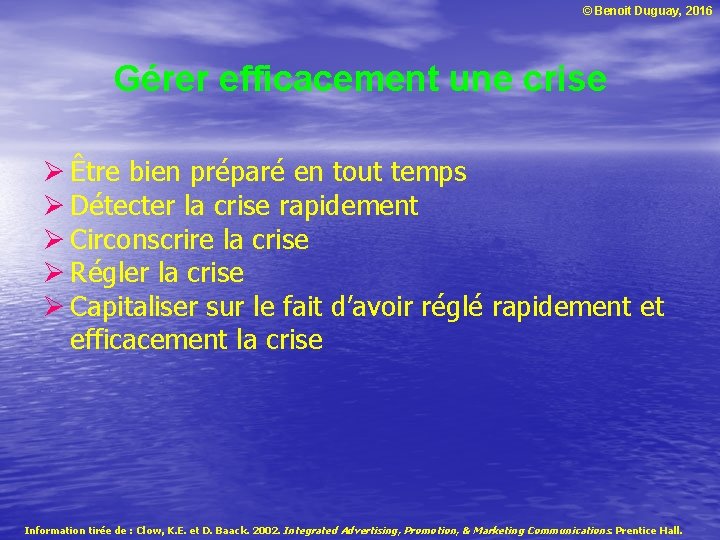 © Benoit Duguay, 2016

Gérer efficacement une crise

➢ Être bien préparé en tout temps
➢ Détecter la crise rapidement
➢ Circonscrire la crise
➢ Régler la crise
➢ Capitaliser sur le fait d'avoir réglé rapidement et efficacement la crise

Information tirée de : Clow, K.E. et D. Baack. 2002. Integrated Advertising, Promotion, & Marketing Communications. Prentice Hall.